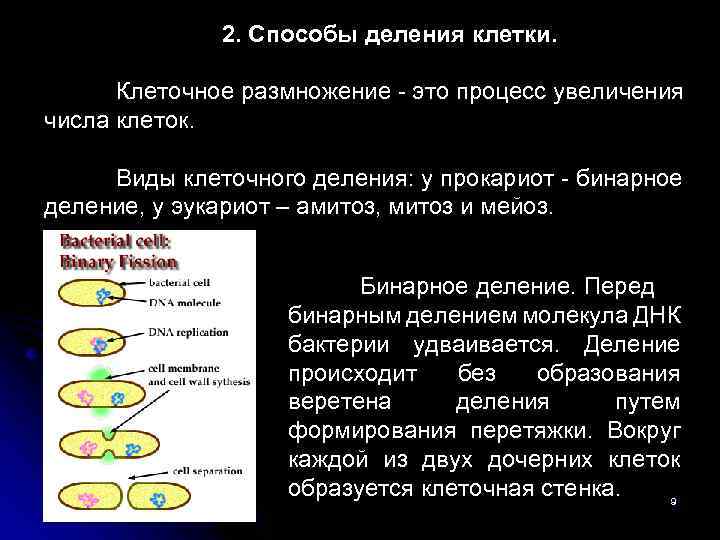 2. Способы деления клетки.

Клеточное размножение - это процесс увеличения числа клеток.

Виды клеточного деления: у прокариот - бинарное деление, у эукариот – амитоз, митоз и мейоз.

Bacterial cell:
Binary Fission

bacterial cell
DNA molecule
DNA replication
cell membrane and cell wall sythesis
cell separation

Бинарное деление. Перед бинарным делением молекула ДНК бактерии удваивается. Деление происходит без образования веретена деления путем формирования перетяжки. Вокруг каждой из двух дочерних клеток образуется клеточная стенка.

9